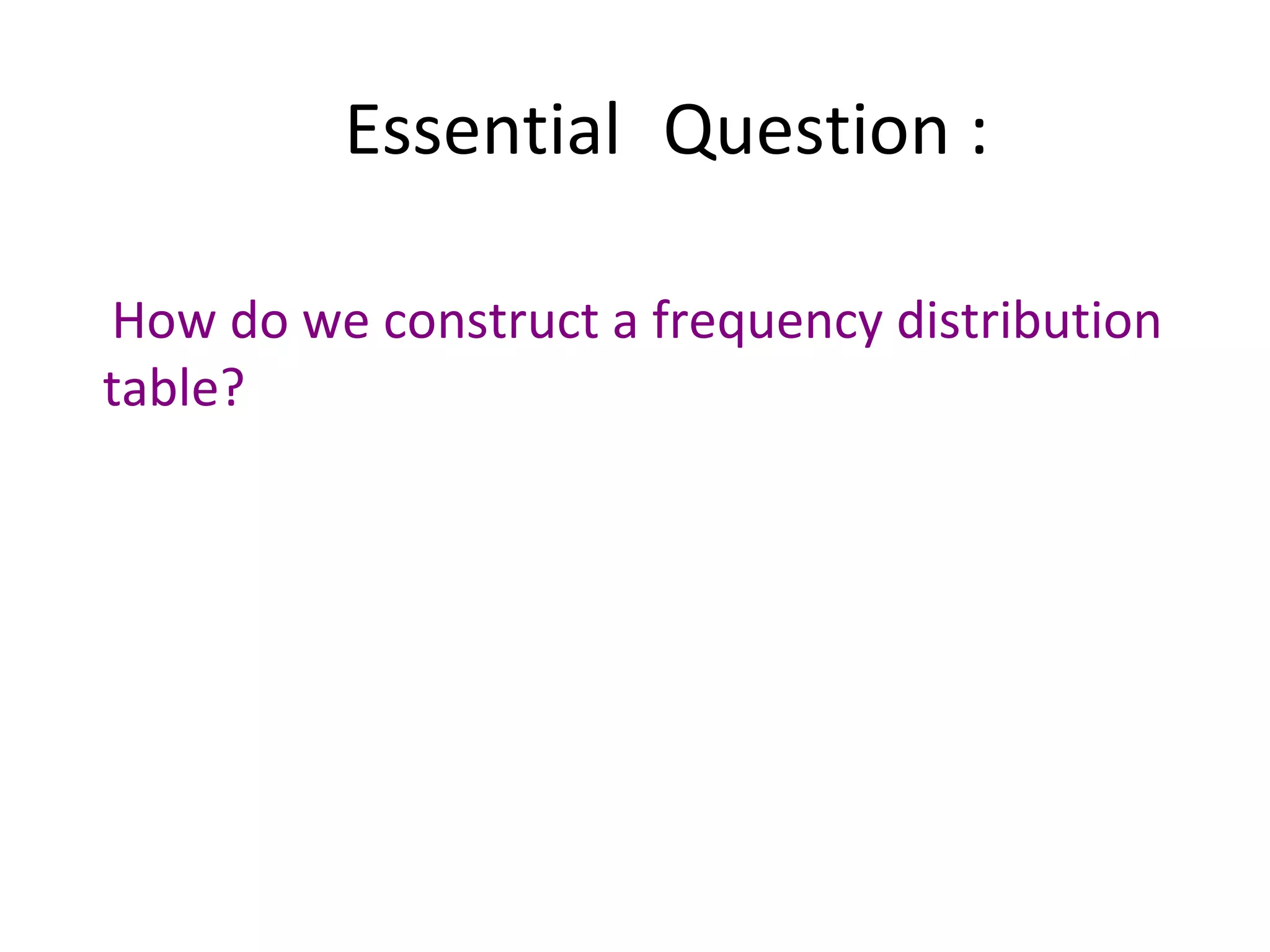 Essential Question :

How do we construct a frequency distribution table?